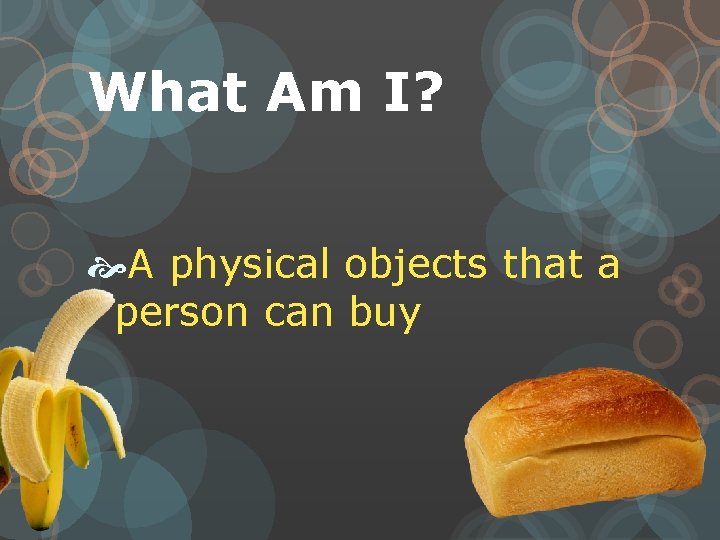 What Am I?

A physical objects that a person can buy